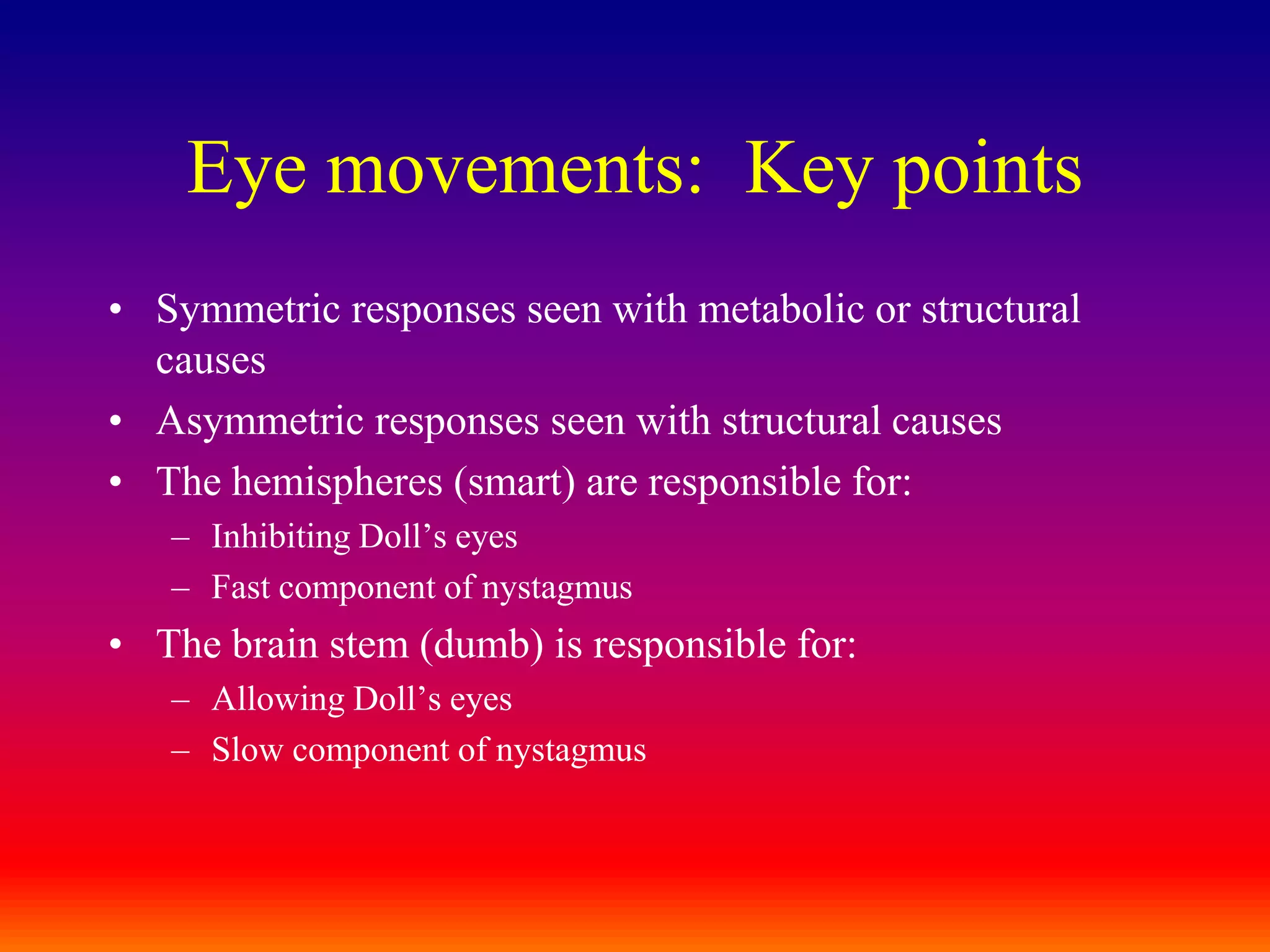 Eye movements:  Key points

• Symmetric responses seen with metabolic or structural causes
• Asymmetric responses seen with structural causes
• The hemispheres (smart) are responsible for:
  – Inhibiting Doll’s eyes
  – Fast component of nystagmus
• The brain stem (dumb) is responsible for:
  – Allowing Doll’s eyes
  – Slow component of nystagmus